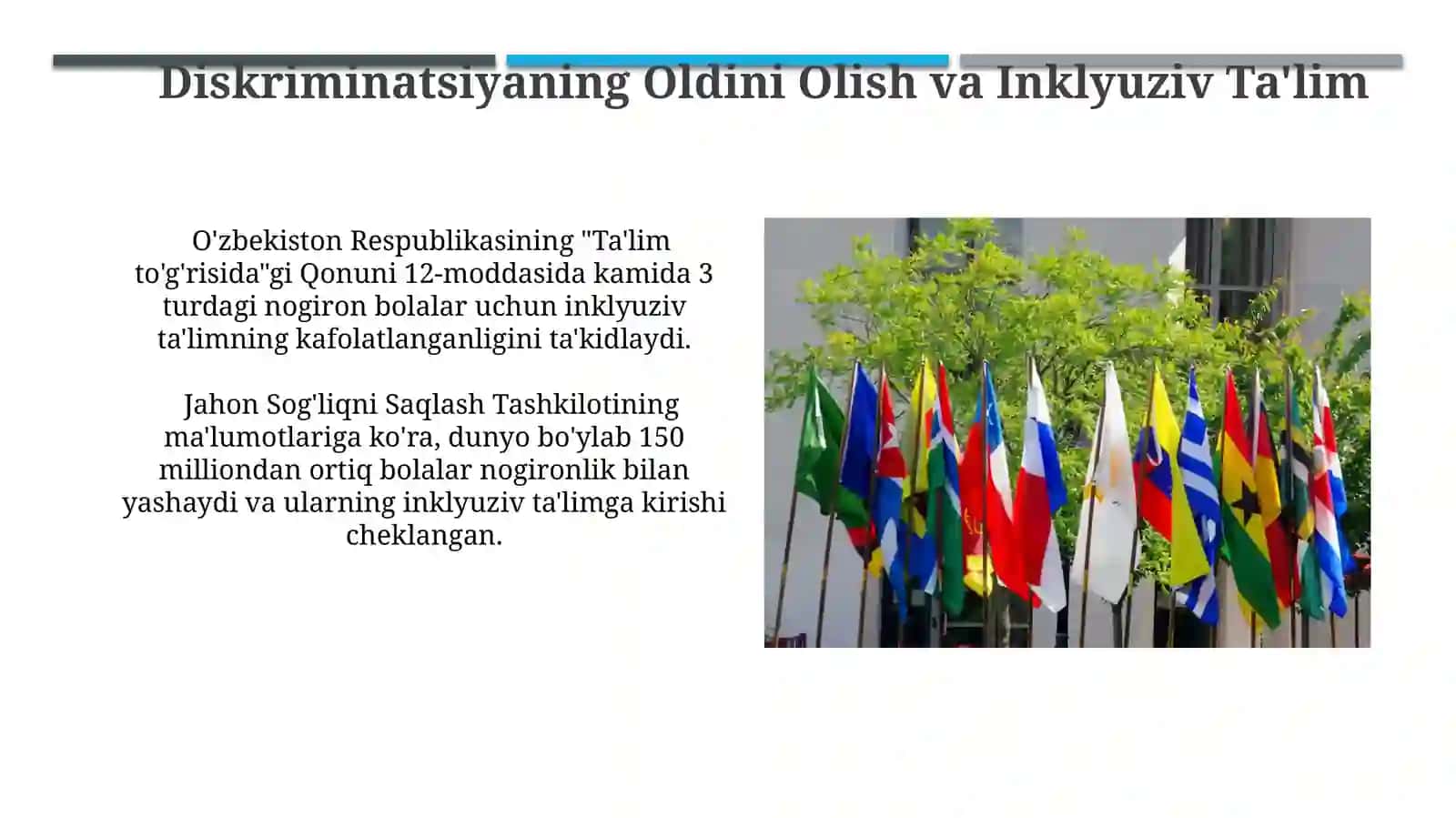 Diskriminatsiyaning Oldini Olish va Inklyuziv Ta'lim

O'zbekiston Respublikasining "Ta'lim to'g'risida"gi Qonuni 12-moddasida kamida 3 turdagi nogiron bolalar uchun inklyuziv ta'limning kafolatlanganligini ta'kidlaydi.

Jahon Sog'liqni Saqlash Tashkilotining ma'lumotlariga ko'ra, dunyo bo'ylab 150 milliondan ortiq bolalar nogironlik bilan yashaydi va ularning inklyuziv ta'limga kirishi cheklangan.